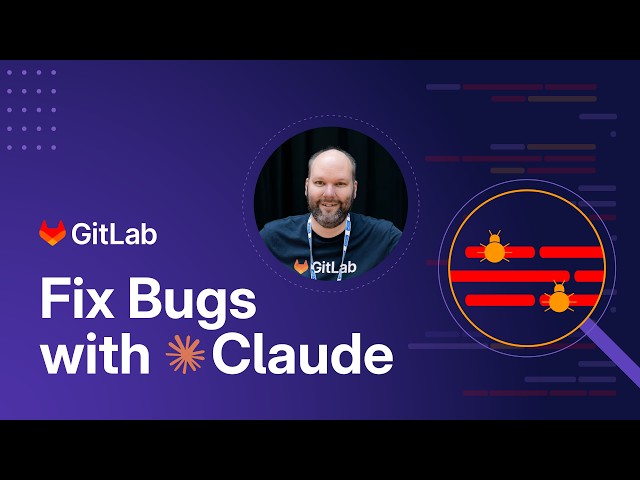 GitLab

GitLab

Fix Bugs with Claude